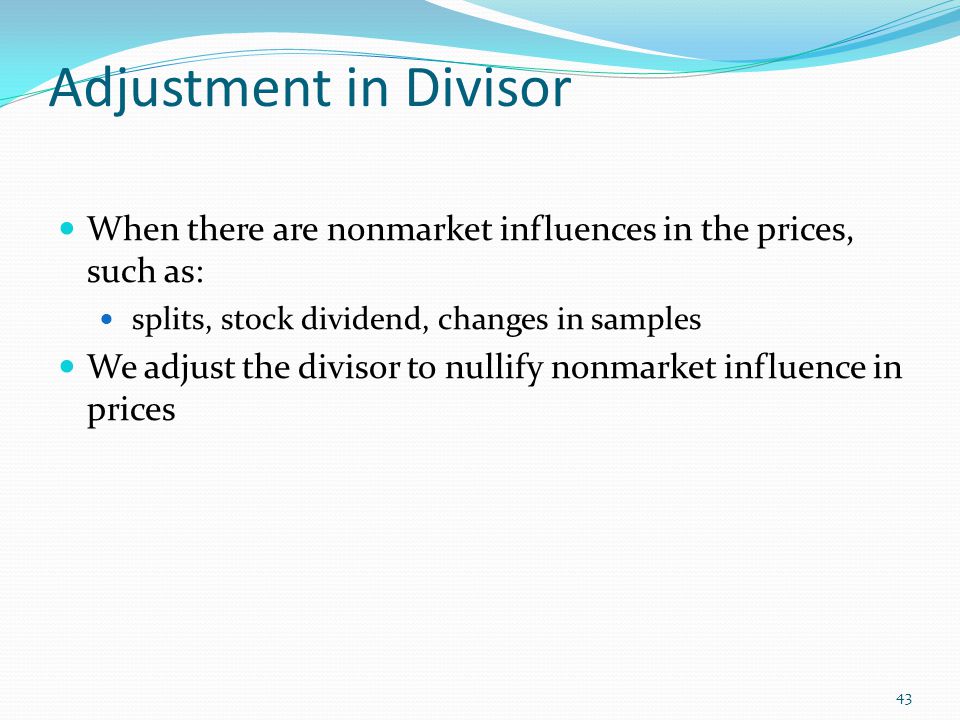 Adjustment in Divisor

When there are nonmarket influences in the prices, such as:

splits, stock dividend, changes in samples

We adjust the divisor to nullify nonmarket influence in prices

43